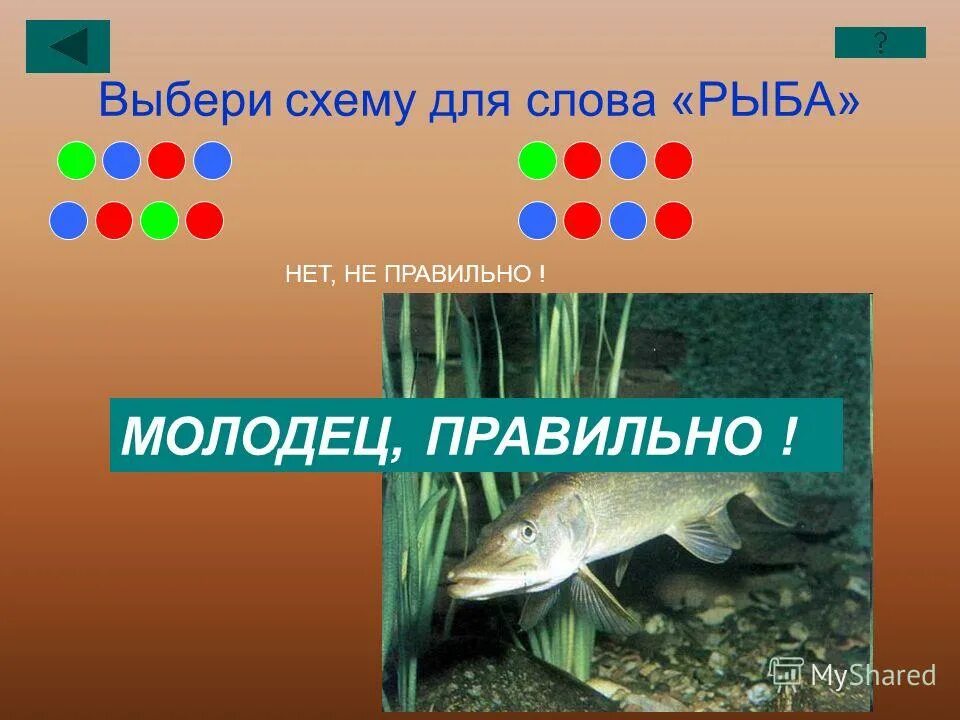 ?

Выбери схему для слова «РЫБА»

НЕТ, НЕ ПРАВИЛЬНО !

МОЛОДЕЦ, ПРАВИЛЬНО !

MyShared